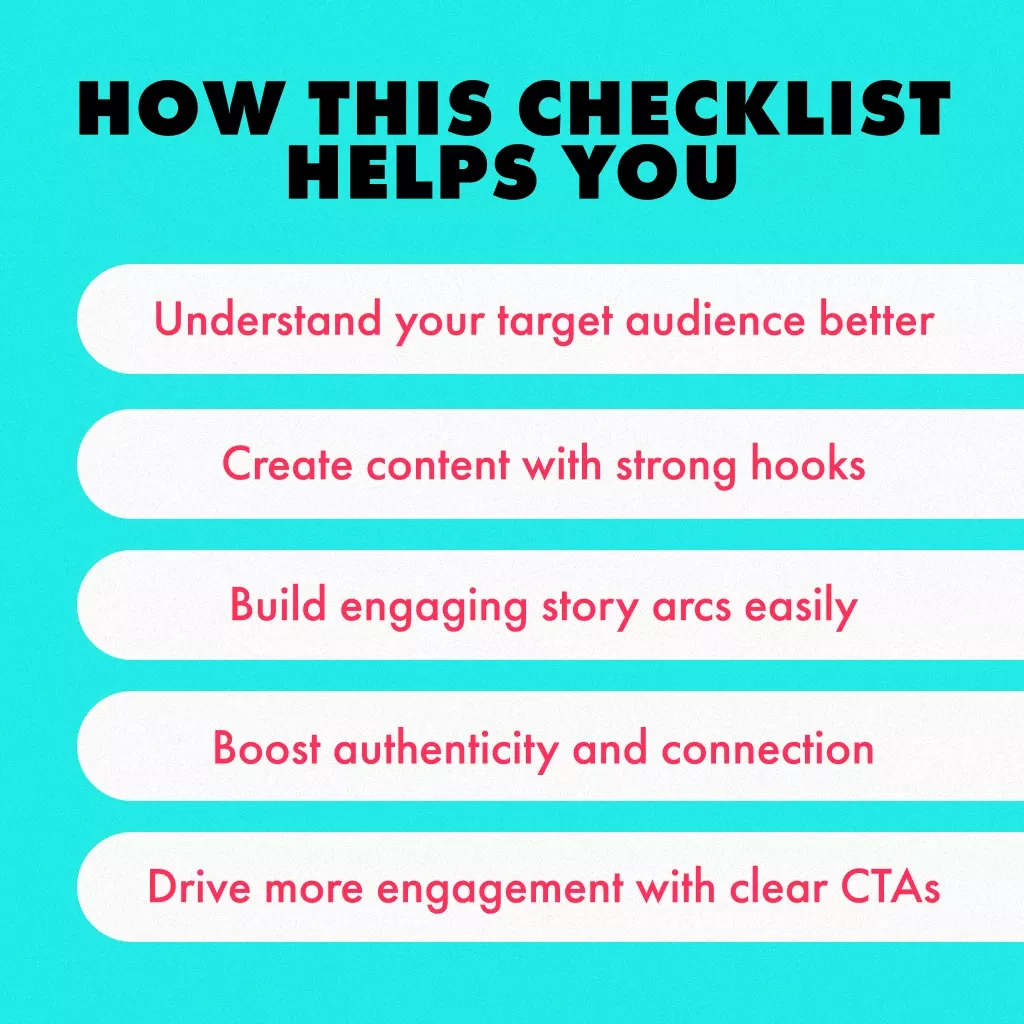 HOW THIS CHECKLIST HELPS YOU

Understand your target audience better

Create content with strong hooks

Build engaging story arcs easily

Boost authenticity and connection

Drive more engagement with clear CTAs